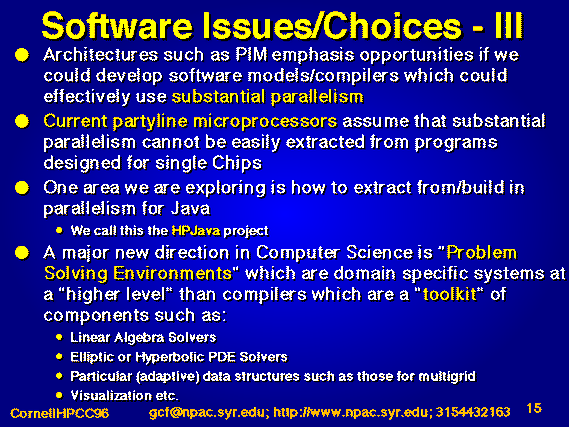 Software Issues/Choices - III

- Architectures such as PIM emphasis opportunities if we could develop software models/compilers which could effectively use substantial parallelism
- Current partyline microprocessors assume that substantial parallelism cannot be easily extracted from programs designed for single Chips
- One area we are exploring is how to extract from/build in parallelism for Java
  - We call this the HPJava project
- A major new direction in Computer Science is "Problem Solving Environments" which are domain specific systems at a "higher level" than compilers which are a "toolkit" of components such as:
  - Linear Algebra Solvers
  - Elliptic or Hyperbolic PDE Solvers
  - Particular (adaptive) data structures such as those for multigrid
  - Visualization etc.

CornellHPCC96 gcf@npac.syr.edu; http://www.npac.syr.edu; 3154432163 15